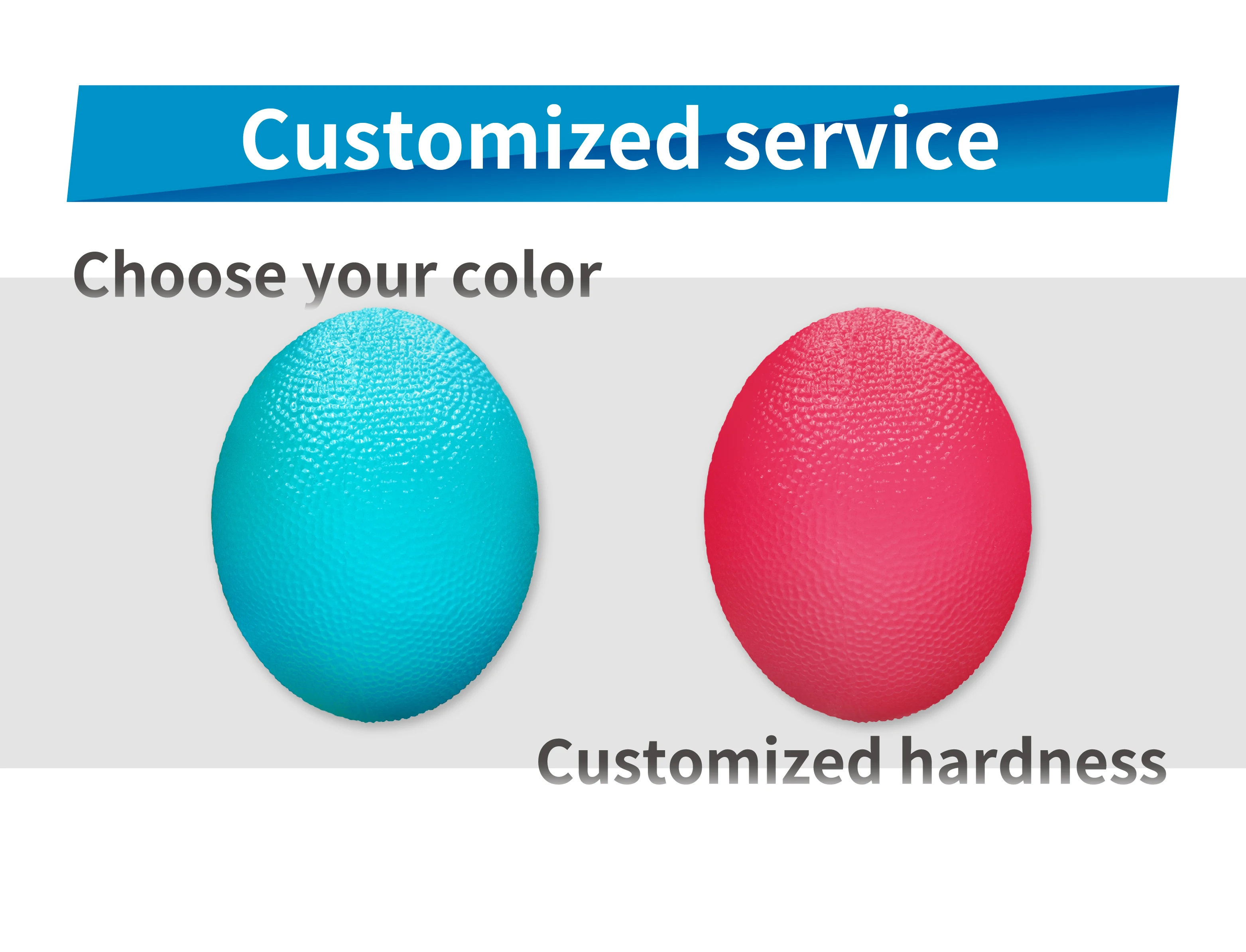 Customized service

Choose your color

Customized hardness